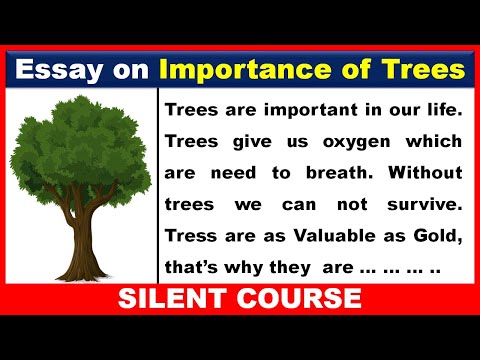 Essay on Importance of Trees

Trees are important in our life. Trees give us oxygen which are need to breath. Without trees we can not survive. Tress are as Valuable as Gold, that's why they are ... ... ... ..

SILENT COURSE